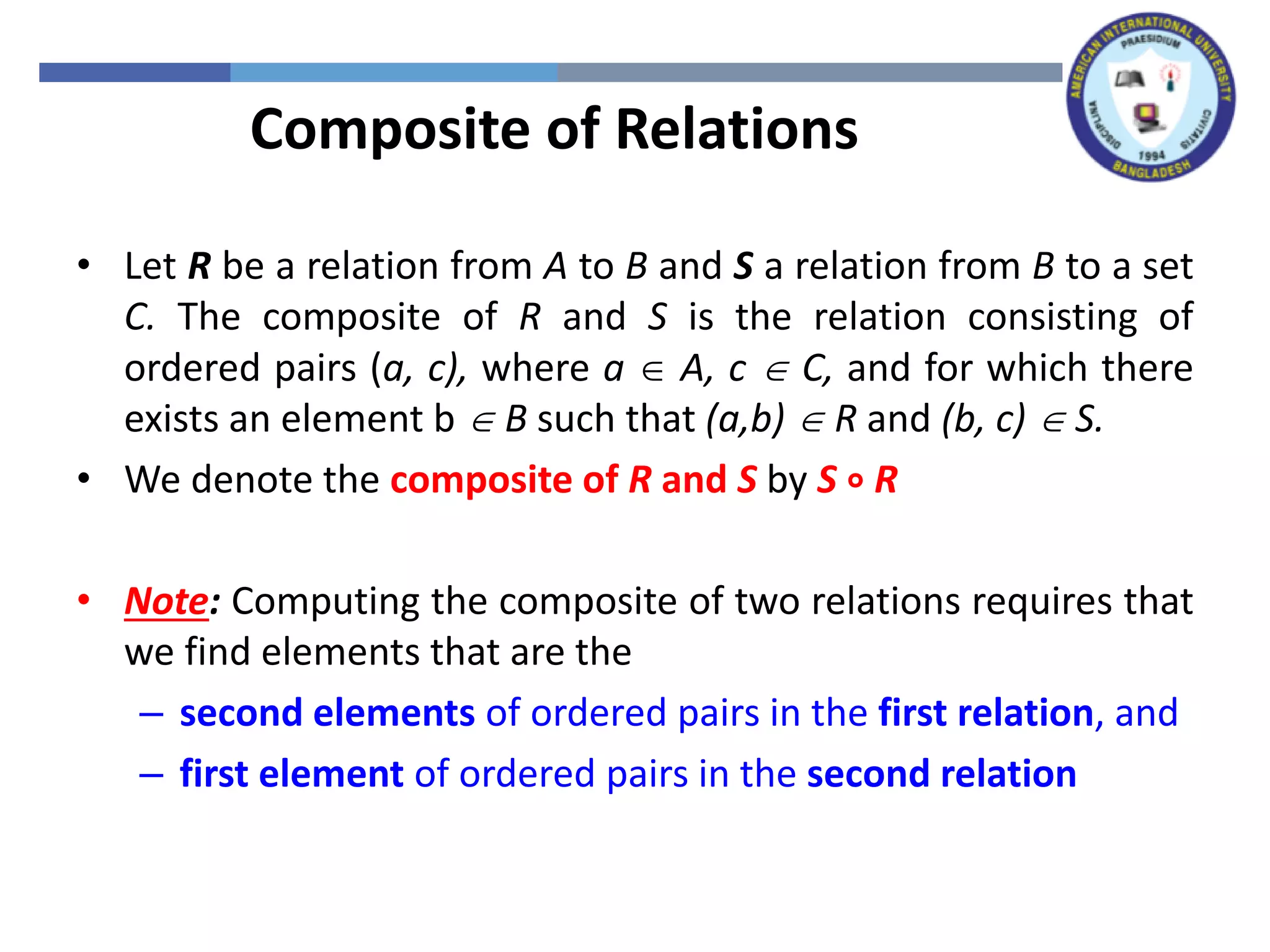 AMERICAN INTERNATIONAL UNIVERSITY
PRAESIDIUM
DISCIPLINA
CIVITATIS
1994
BANGLADESH

Composite of Relations

• Let $R$ be a relation from $A$ to $B$ and $S$ a relation from $B$ to a set $C$. The composite of $R$ and $S$ is the relation consisting of ordered pairs $(a, c)$, where $a \in A$, $c \in C$, and for which there exists an element b $\in B$ such that $(a,b) \in R$ and $(b, c) \in S$.

• We denote the composite of $R$ and $S$ by $S \circ R$

• Note: Computing the composite of two relations requires that we find elements that are the
– second elements of ordered pairs in the first relation, and
– first element of ordered pairs in the second relation